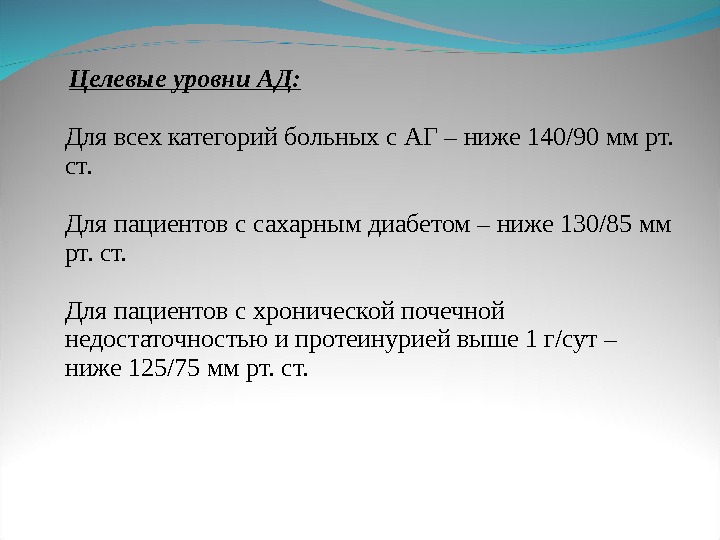 Целевые уровни АД:

Для всех категорий больных с АГ – ниже 140/90 мм рт. ст.

Для пациентов с сахарным диабетом – ниже 130/85 мм рт. ст.

Для пациентов с хронической почечной недостаточностью и протеинурией выше 1 г/сут – ниже 125/75 мм рт. ст.